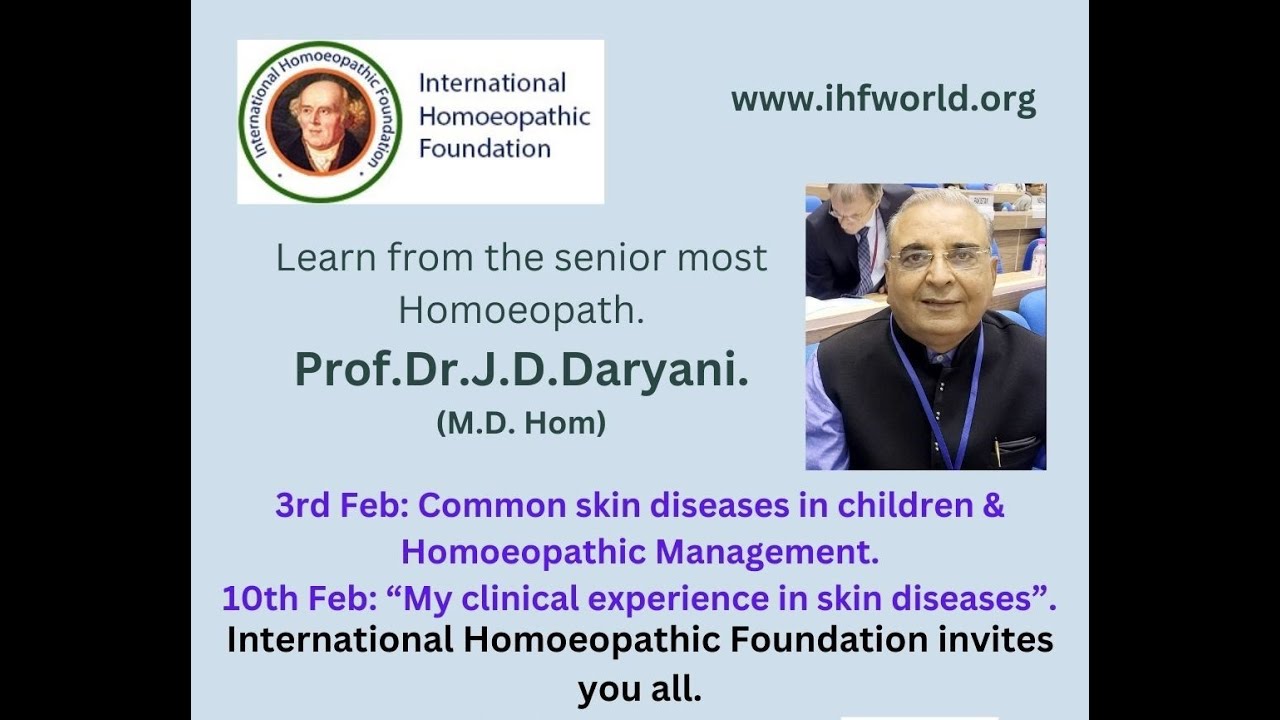 International Homoeopathic Foundation

International Homoeopathic Foundation

www.ihfworld.org

Learn from the senior most Homoeopath.

Prof.Dr.J.D.Daryani.

(M.D. Hom)

3rd Feb: Common skin diseases in children & Homoeopathic Management.

10th Feb: “My clinical experience in skin diseases”.

International Homoeopathic Foundation invites you all.